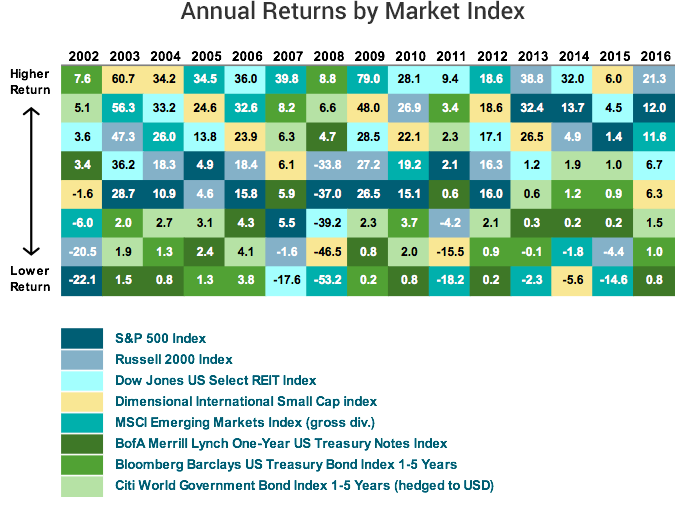 Annual Returns by Market Index

Higher Return

Lower Return

| 2002 | 2003 | 2004 | 2005 | 2006 | 2007 | 2008 | 2009 | 2010 | 2011 | 2012 | 2013 | 2014 | 2015 | 2016 |
|---|---|---|---|---|---|---|---|---|---|---|---|---|---|---|
| 7.6 | 60.7 | 34.2 | 34.5 | 36.0 | 39.8 | 8.8 | 79.0 | 28.1 | 9.4 | 18.6 | 38.8 | 32.0 | 6.0 | 21.3 |
| 5.1 | 56.3 | 33.2 | 24.6 | 32.6 | 8.2 | 6.6 | 48.0 | 26.9 | 3.4 | 18.6 | 32.4 | 13.7 | 4.5 | 12.0 |
| 3.6 | 47.3 | 26.0 | 13.8 | 23.9 | 6.3 | 4.7 | 28.5 | 22.1 | 2.3 | 17.1 | 26.5 | 4.9 | 1.4 | 11.6 |
| 3.4 | 36.2 | 18.3 | 4.9 | 18.4 | 6.1 | -33.8 | 27.2 | 19.2 | 2.1 | 16.3 | 1.2 | 1.9 | 1.0 | 6.7 |
| -1.6 | 28.7 | 10.9 | 4.6 | 15.8 | 5.9 | -37.0 | 26.5 | 15.1 | 0.6 | 16.0 | 0.6 | 1.2 | 0.9 | 6.3 |
| -6.0 | 2.0 | 2.7 | 3.1 | 4.3 | 5.5 | -39.2 | 2.3 | 3.7 | -4.2 | 2.1 | 0.3 | 0.2 | 0.2 | 1.5 |
| -20.5 | 1.9 | 1.3 | 2.4 | 4.1 | -1.6 | -46.5 | 0.8 | 2.0 | -15.5 | 0.9 | -0.1 | -1.8 | -4.4 | 1.0 |
| -22.1 | 1.5 | 0.8 | 1.3 | 3.8 | -17.6 | -53.2 | 0.2 | 0.8 | -18.2 | 0.2 | -2.3 | -5.6 | -14.6 | 0.8 |

S&P 500 Index
Russell 2000 Index
Dow Jones US Select REIT Index
Dimensional International Small Cap index
MSCI Emerging Markets Index (gross div.)
BofA Merrill Lynch One-Year US Treasury Notes Index
Bloomberg Barclays US Treasury Bond Index 1-5 Years
Citi World Government Bond Index 1-5 Years (hedged to USD)